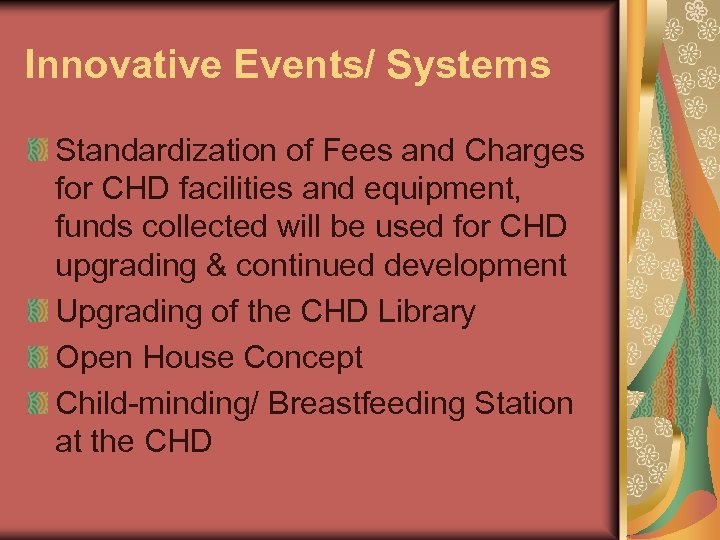 Innovative Events/ Systems

Standardization of Fees and Charges for CHD facilities and equipment, funds collected will be used for CHD upgrading & continued development

Upgrading of the CHD Library

Open House Concept

Child-minding/ Breastfeeding Station at the CHD